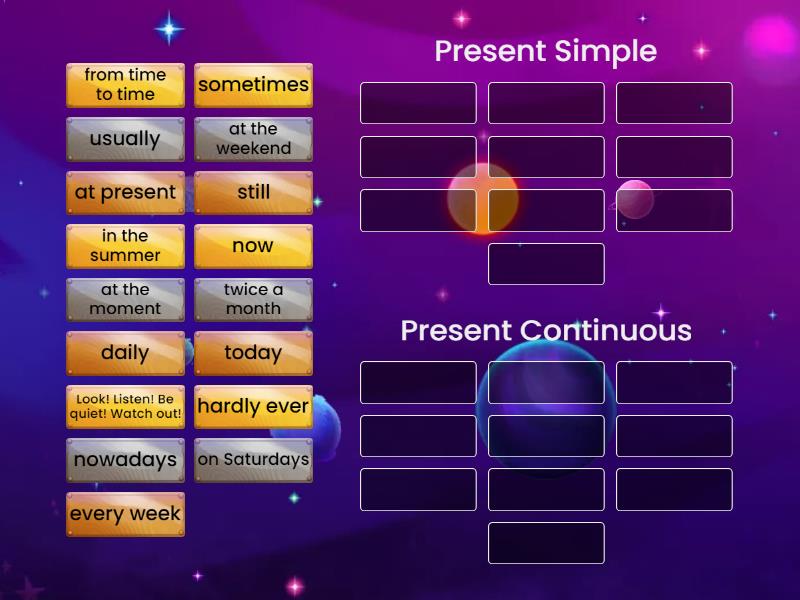 from time to time
sometimes
usually
at the weekend
at present
still
in the summer
now
at the moment
twice a month
daily
today
Look! Listen! Be quiet! Watch out!
hardly ever
nowadays
on Saturdays
every week

Present Simple

Present Continuous